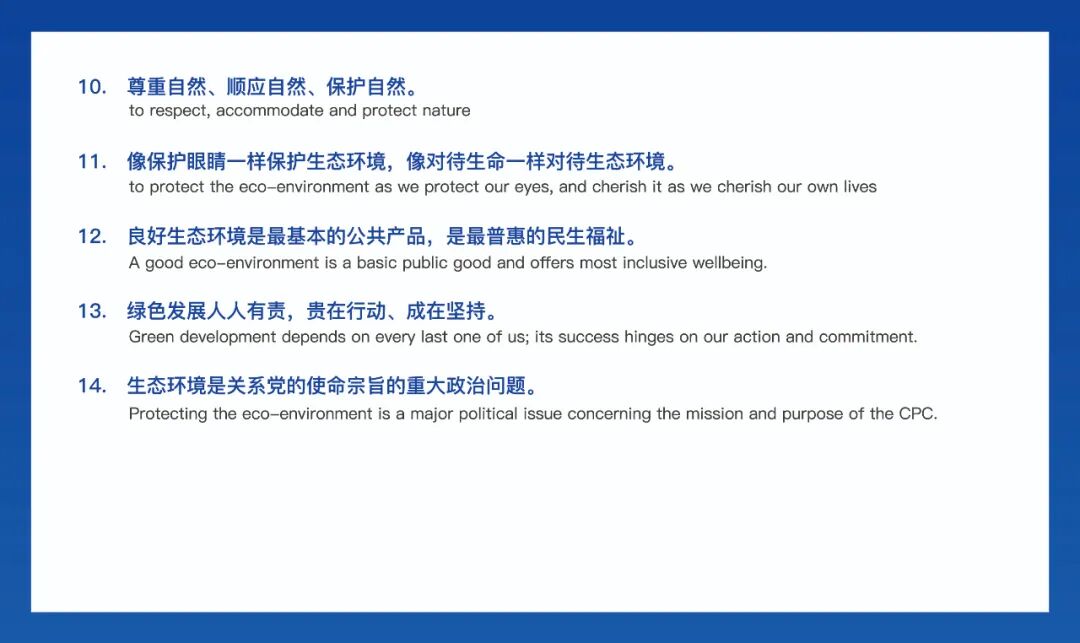 10. 尊重自然、顺应自然、保护自然。
to respect, accommodate and protect nature

11. 像保护眼睛一样保护生态环境，像对待生命一样对待生态环境。
to protect the eco-environment as we protect our eyes, and cherish it as we cherish our own lives

12. 良好生态环境是最基本的公共产品，是最普惠的民生福祉。
A good eco-environment is a basic public good and offers most inclusive wellbeing.

13. 绿色发展人人有责，贵在行动、成在坚持。
Green development depends on every last one of us; its success hinges on our action and commitment.

14. 生态环境是关系党的使命宗旨的重大政治问题。
Protecting the eco-environment is a major political issue concerning the mission and purpose of the CPC.